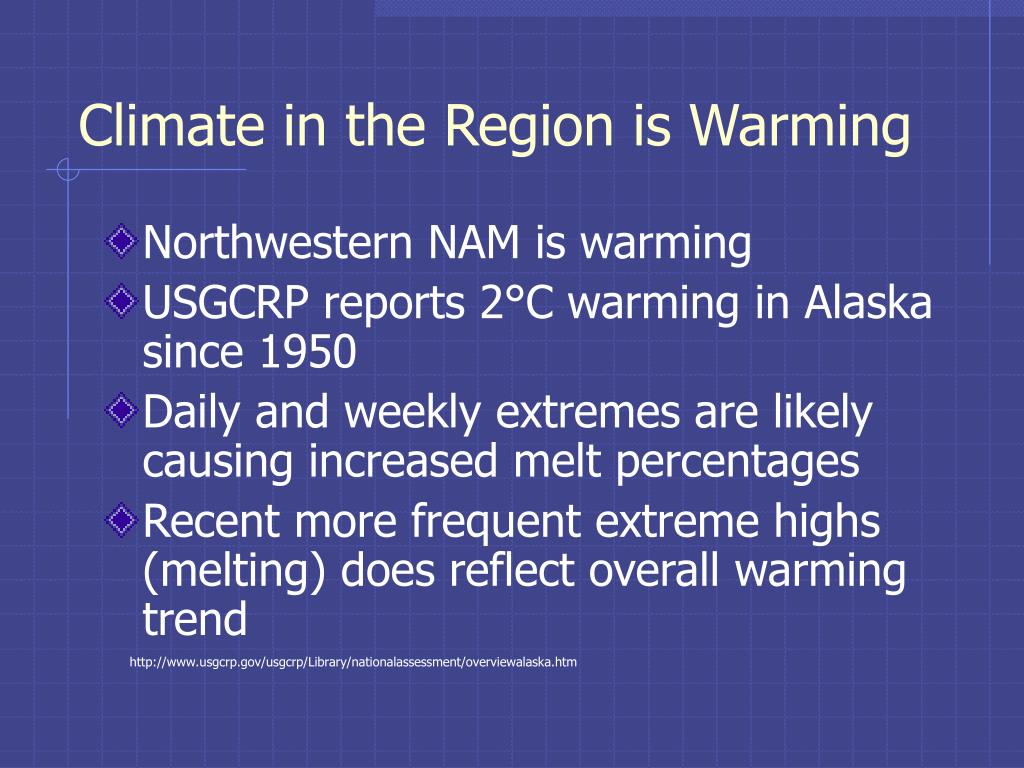 Climate in the Region is Warming

Northwestern NAM is warming

USGCRP reports 2°C warming in Alaska since 1950

Daily and weekly extremes are likely causing increased melt percentages

Recent more frequent extreme highs (melting) does reflect overall warming trend

http://www.usgcrp.gov/usgcrp/Library/nationalassessment/overviewalaska.htm